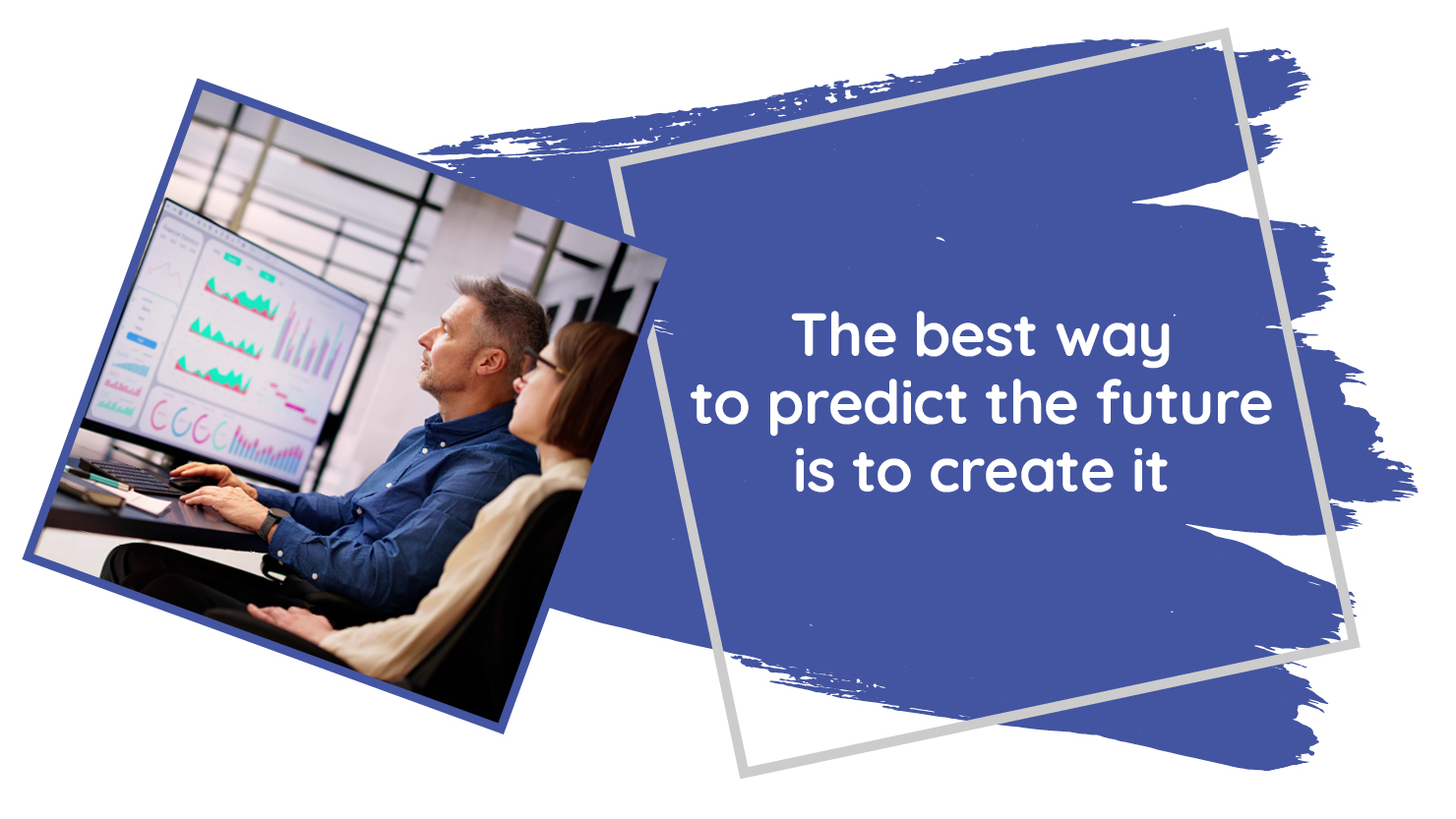 The best way to predict the future is to create it